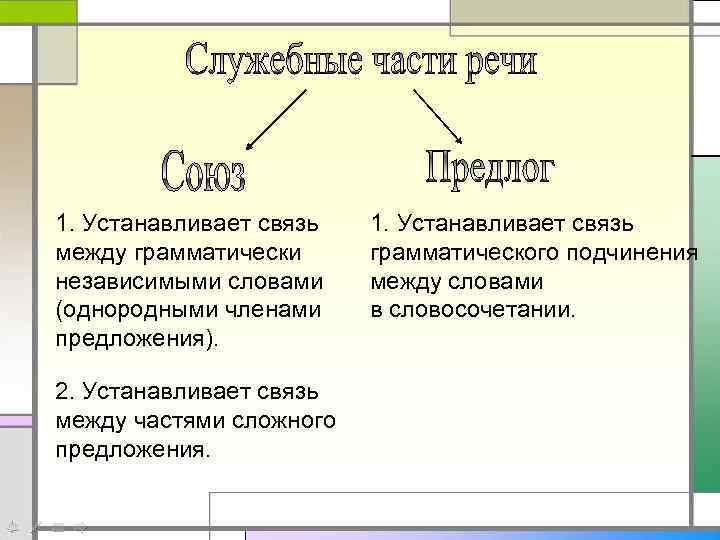 Служебные части речи

Союз

1. Устанавливает связь между грамматически независимыми словами (однородными членами предложения).

2. Устанавливает связь между частями сложного предложения.

Предлог

1. Устанавливает связь грамматического подчинения между словами в словосочетании.